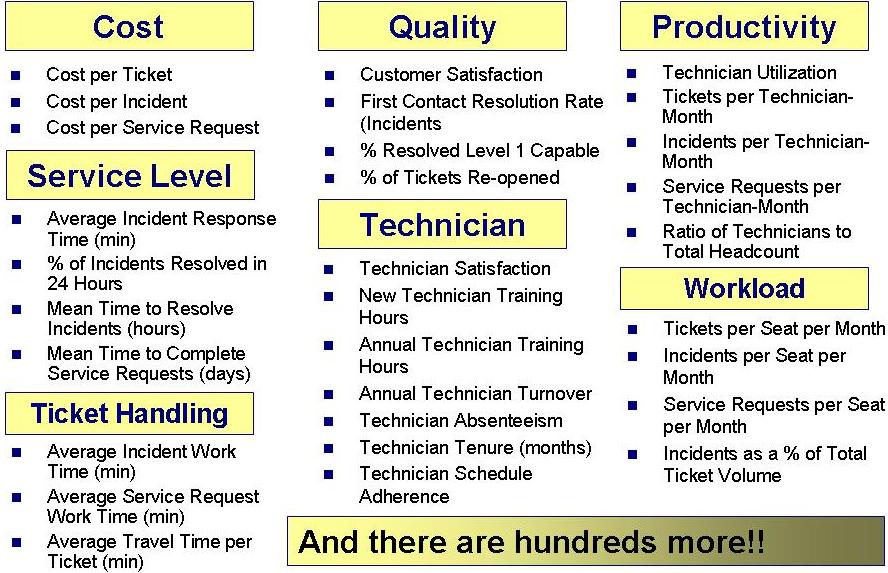 Cost

- Cost per Ticket
- Cost per Incident
- Cost per Service Request

Service Level

- Average Incident Response Time (min)
- % of Incidents Resolved in 24 Hours
- Mean Time to Resolve Incidents (hours)
- Mean Time to Complete Service Requests (days)

Ticket Handling

- Average Incident Work Time (min)
- Average Service Request Work Time (min)
- Average Travel Time per Ticket (min)

Quality

- Customer Satisfaction
- First Contact Resolution Rate (Incidents
- % Resolved Level 1 Capable
- % of Tickets Re-opened

Technician

- Technician Satisfaction
- New Technician Training Hours
- Annual Technician Training Hours
- Annual Technician Turnover
- Technician Absenteeism
- Technician Tenure (months)
- Technician Schedule Adherence

Productivity

- Technician Utilization
- Tickets per Technician-Month
- Incidents per Technician-Month
- Service Requests per Technician-Month
- Ratio of Technicians to Total Headcount

Workload

- Tickets per Seat per Month
- Incidents per Seat per Month
- Service Requests per Seat per Month
- Incidents as a % of Total Ticket Volume

And there are hundreds more!!